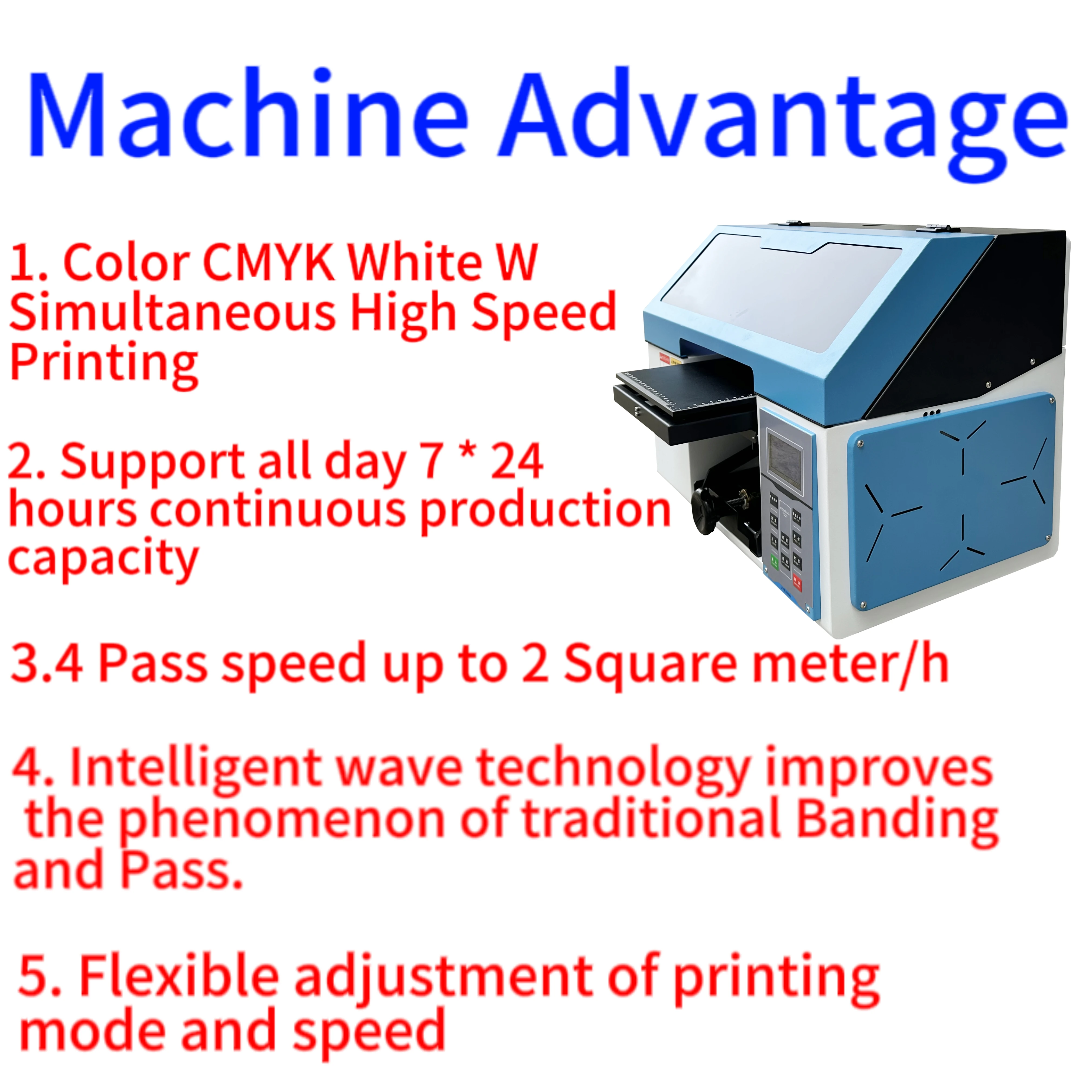 Machine Advantage

1. Color CMYK White W Simultaneous High Speed Printing

2. Support all day 7 * 24 hours continuous production capacity

3.4 Pass speed up to 2 Square meter/h

4. Intelligent wave technology improves the phenomenon of traditional Banding and Pass.

5. Flexible adjustment of printing mode and speed